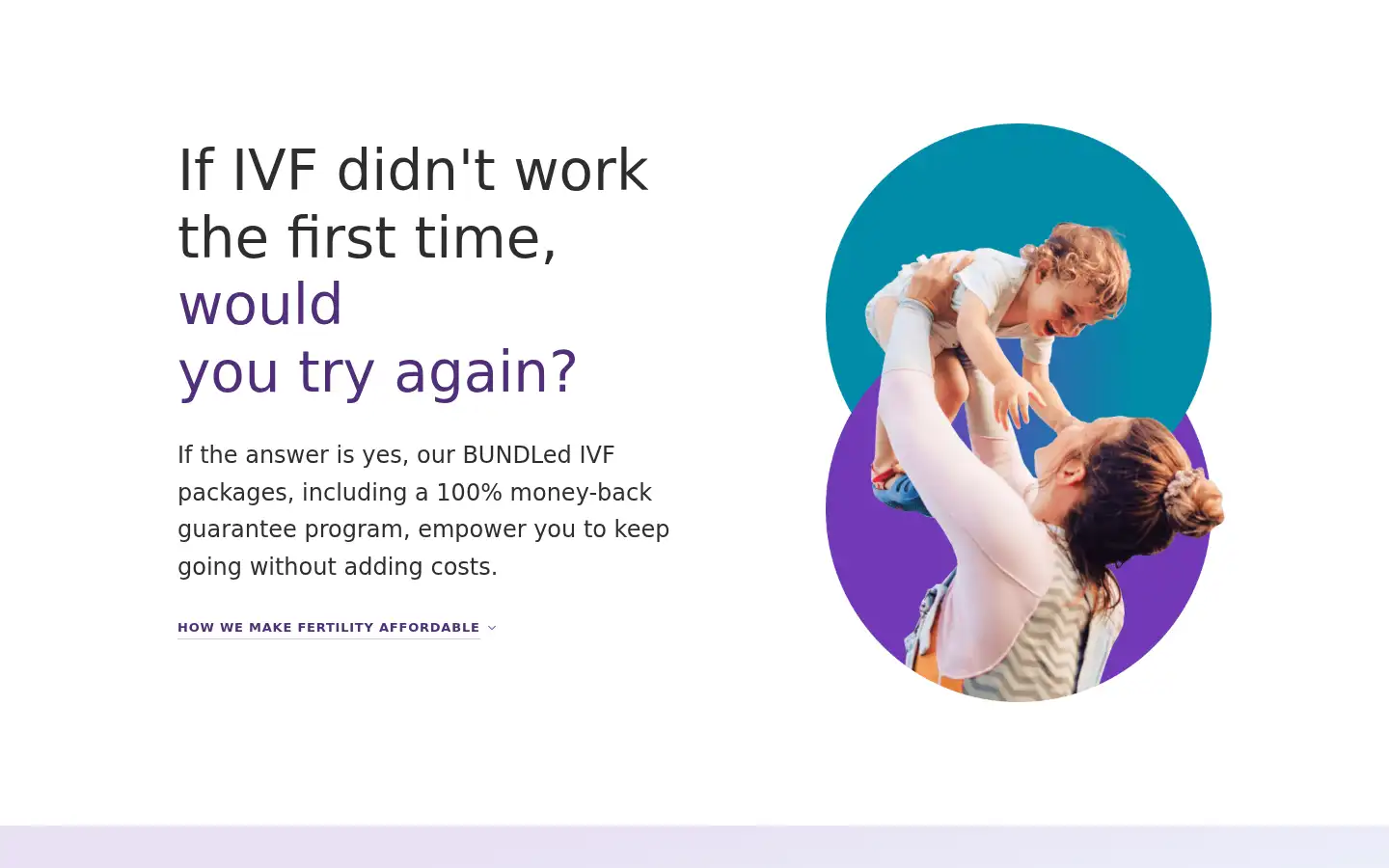 If IVF didn't work the first time, would you try again?

If the answer is yes, our BUNDLed IVF packages, including a 100% money-back guarantee program, empower you to keep going without adding costs.

HOW WE MAKE FERTILITY AFFORDABLE